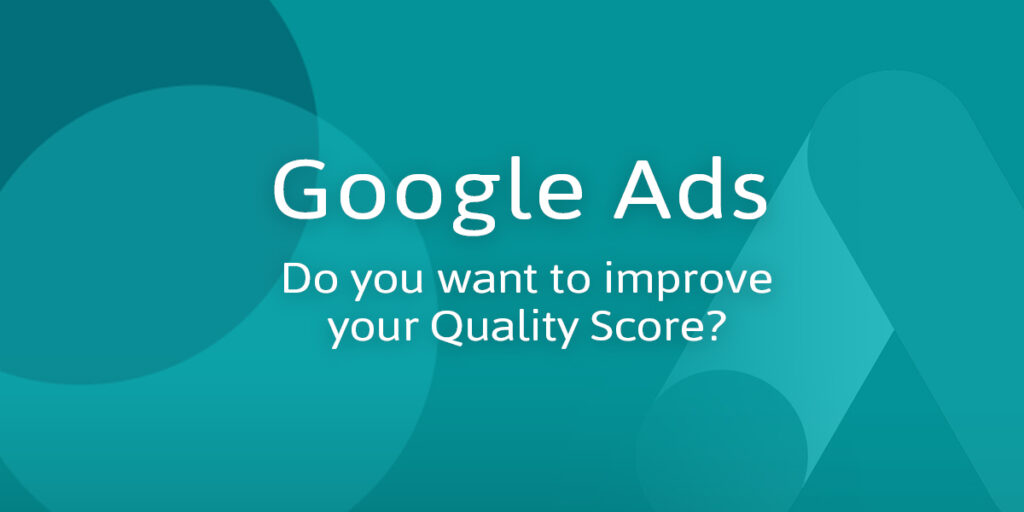 Google Ads

Do you want to improve your Quality Score?